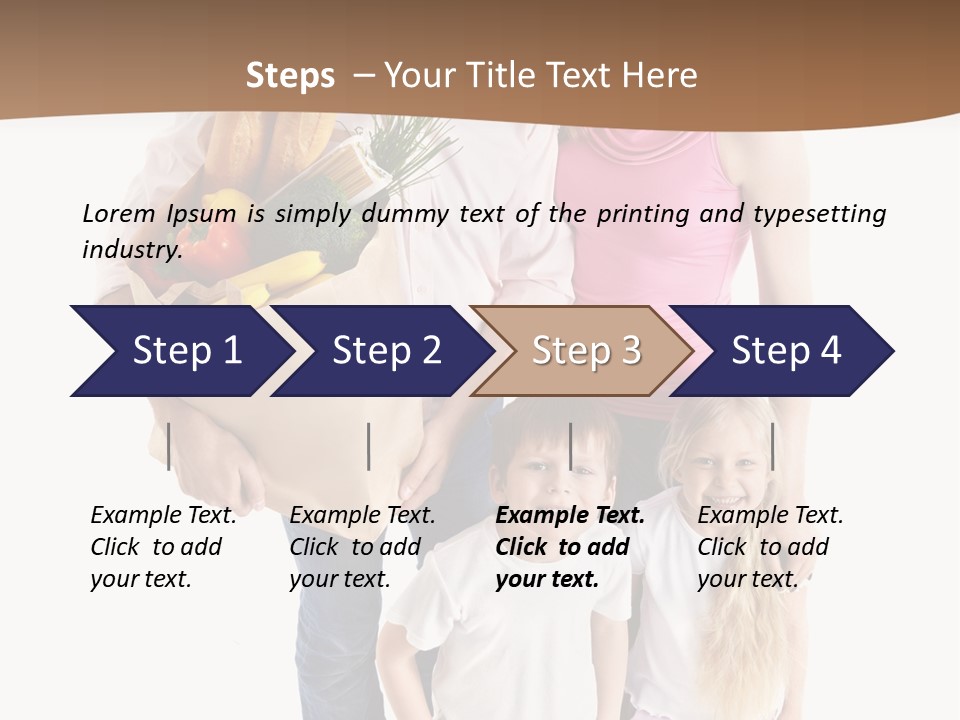 Steps – Your Title Text Here

Lorem Ipsum is simply dummy text of the printing and typesetting industry.

Step 1

Step 2

Step 3

Step 4

Example Text. Click to add your text.

Example Text. Click to add your text.

Example Text. Click to add your text.

Example Text. Click to add your text.